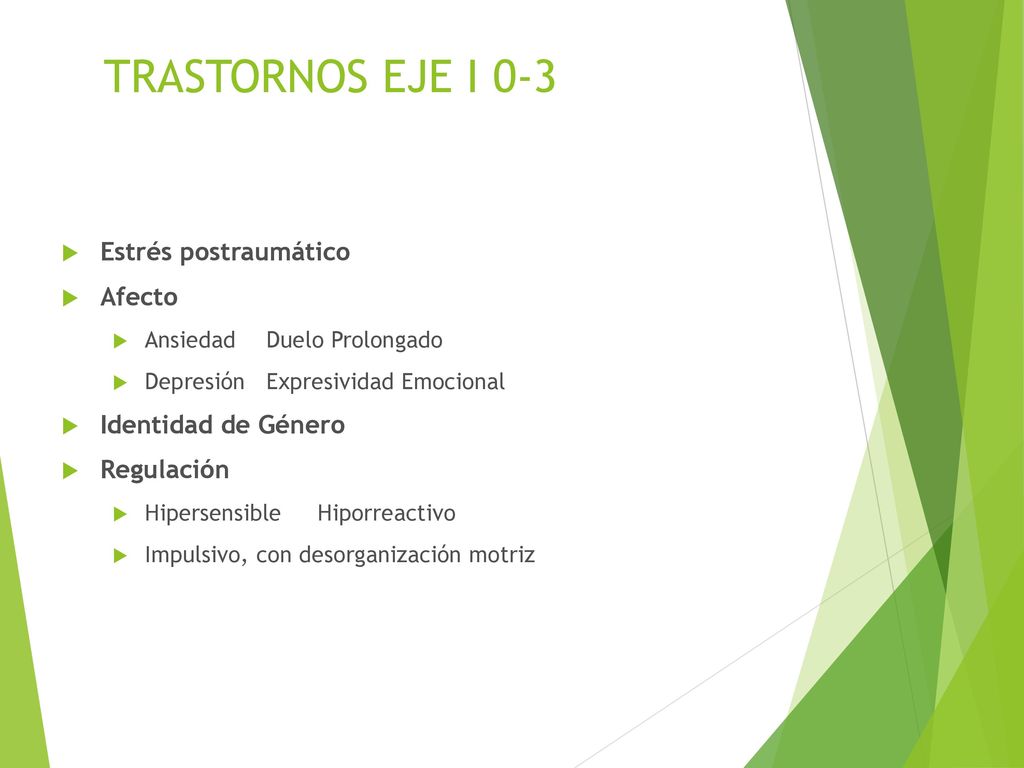 TRASTORNOS EJE I 0-3

Estrés postraumático

Afecto

Ansiedad Duelo Prolongado

Depresión Expresividad Emocional

Identidad de Género

Regulación

Hipersensible Hiporreactivo

Impulsivo, con desorganización motriz